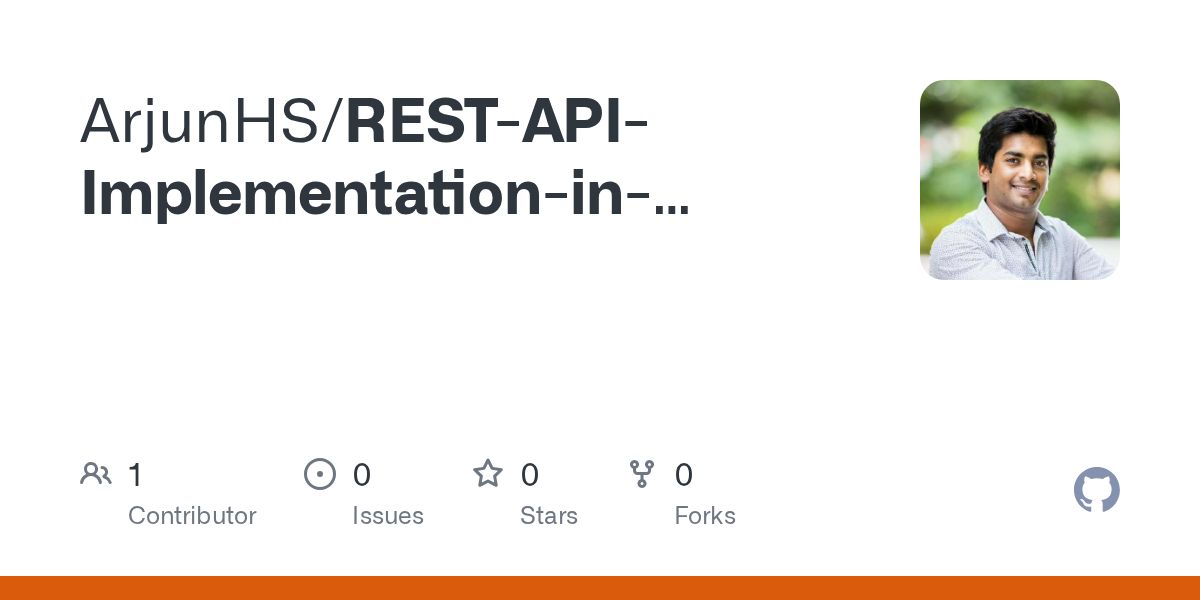 ArjunHS/REST-API-Implementation-in-...

1
Contributor

0
Issues

0
Stars

0
Forks